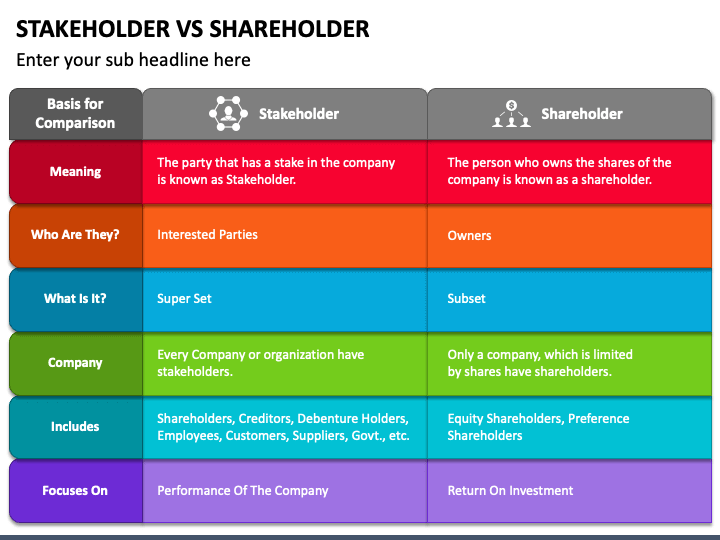 STAKEHOLDER VS SHAREHOLDER

Enter your sub headline here

| Basis for Comparison | Stakeholder | Shareholder |
|---|---|---|
| Meaning | The party that has a stake in the company is known as Stakeholder. | The person who owns the shares of the company is known as a shareholder. |
| Who Are They? | Interested Parties | Owners |
| What Is It? | Super Set | Subset |
| Company | Every Company or organization have stakeholders. | Only a company, which is limited by shares have shareholders. |
| Includes | Shareholders, Creditors, Debenture Holders, Employees, Customers, Suppliers, Govt., etc. | Equity Shareholders, Preference Shareholders |
| Focuses On | Performance Of The Company | Return On Investment |